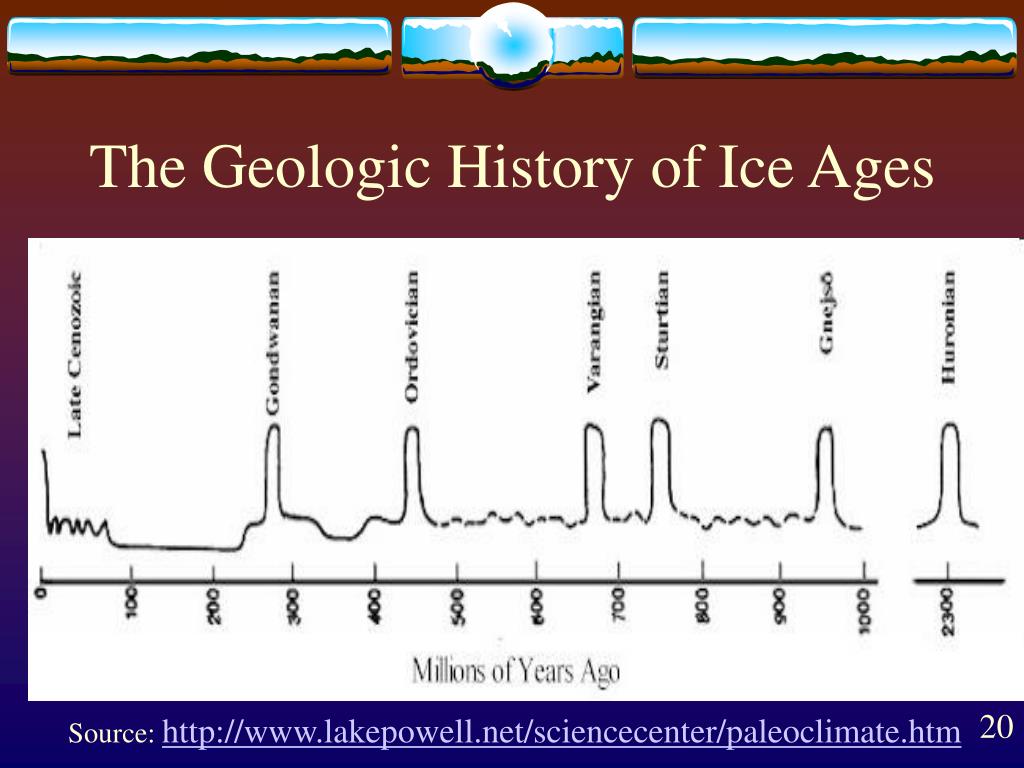 The Geologic History of Ice Ages

Late Cenozoic
Gondwanan
Ordovician
Varangian
Sturtian
Gnejsö
Huronian

0
100
200
300
400
500
600
700
800
900
1000
2300

Millions of Years Ago

Source: http://www.lakepowell.net/sciencecenter/paleoclimate.htm

20